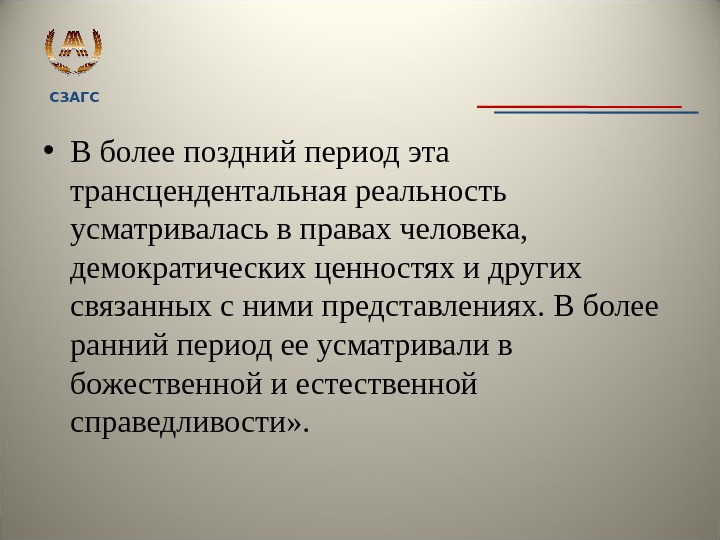 СЗАГС

• В более поздний период эта трансцендентальная реальность усматривалась в правах человека, демократических ценностях и других связанных с ними представлениях. В более ранний период ее усматривали в божественной и естественной справедливости».